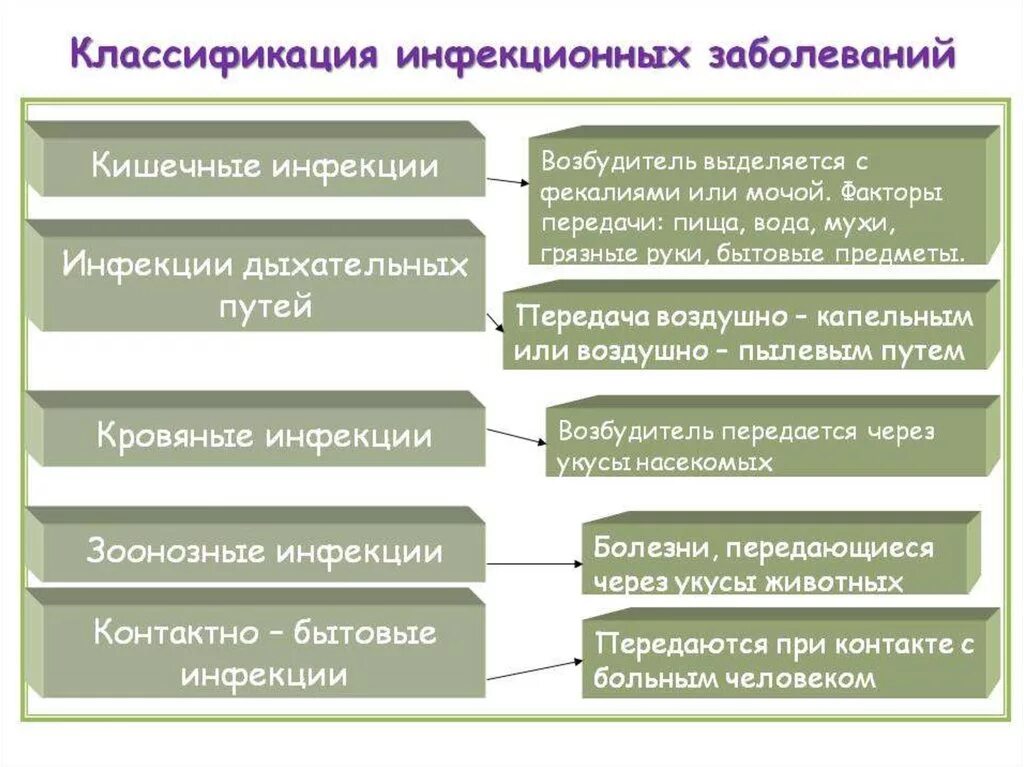 Классификация инфекционных заболеваний

Кишечные инфекции

Возбудитель выделяется с фекалиями или мочой. Факторы передачи: пища, вода, мухи, грязные руки, бытовые предметы.

Инфекции дыхательных путей

Передача воздушно – капельным или воздушно – пылевым путем

Кровяные инфекции

Возбудитель передается через укусы насекомых

Зоонозные инфекции

Болезни, передающиеся через укусы животных

Контактно – бытовые инфекции

Передаются при контакте с больным человеком